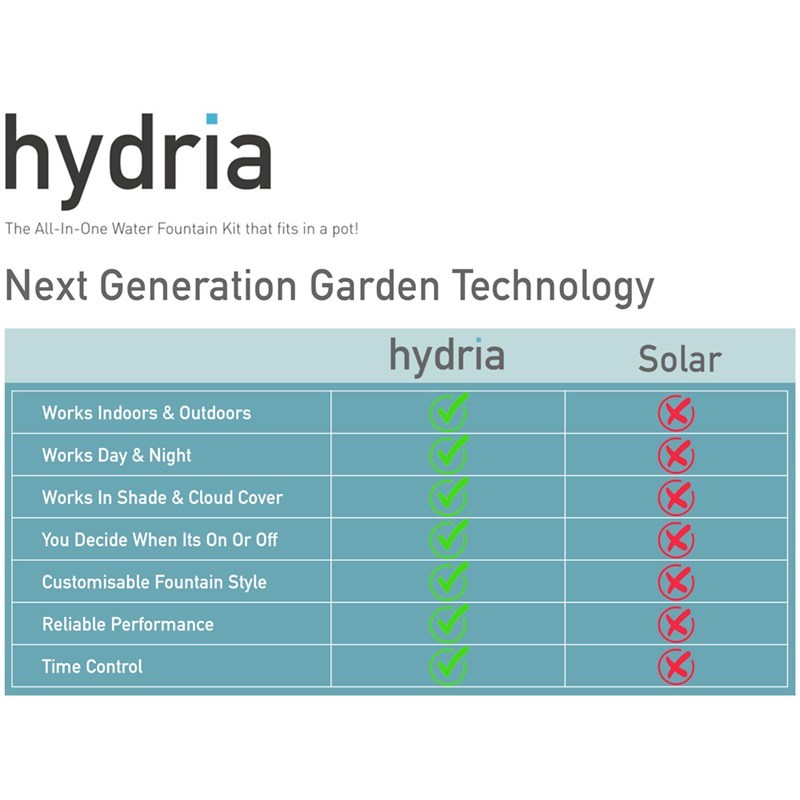 hydria

The All-In-One Water Fountain Kit that fits in a pot!

Next Generation Garden Technology

| | hydria | Solar |
|---|---|---|
| Works Indoors & Outdoors | ✓ | ✗ |
| Works Day & Night | ✓ | ✗ |
| Works In Shade & Cloud Cover | ✓ | ✗ |
| You Decide When Its On Or Off | ✓ | ✗ |
| Customisable Fountain Style | ✓ | ✗ |
| Reliable Performance | ✓ | ✗ |
| Time Control | ✓ | ✗ |